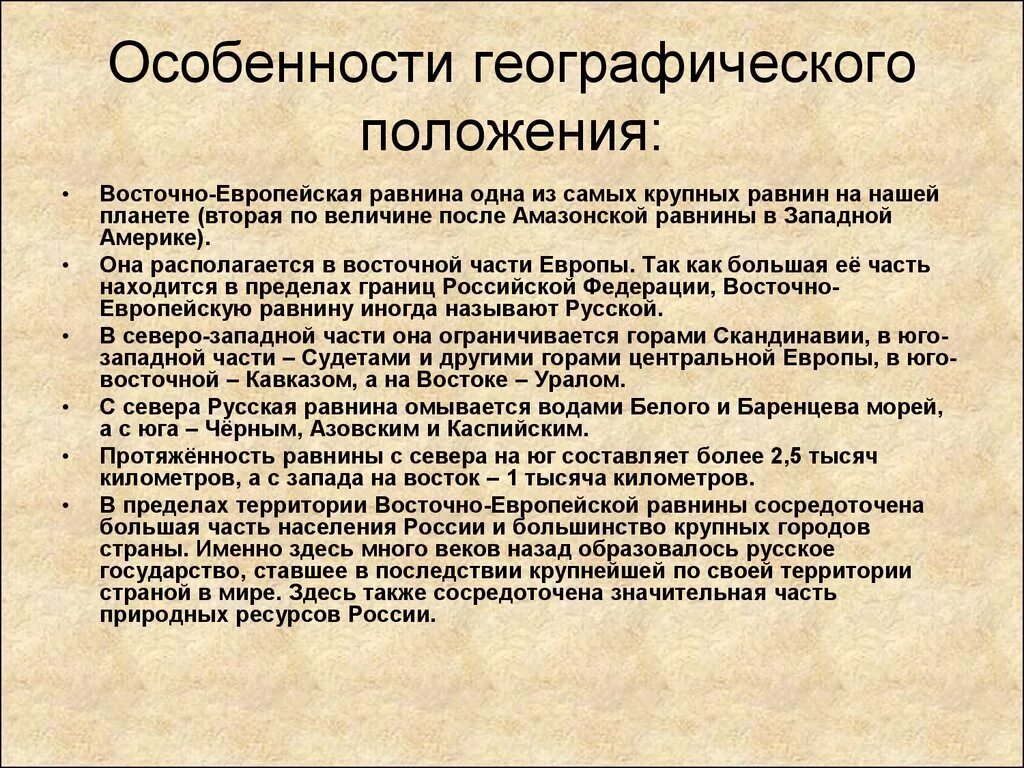 Особенности географического положения:

• Восточно-Европейская равнина одна из самых крупных равнин на нашей планете (вторая по величине после Амазонской равнины в Западной Америке).
• Она располагается в восточной части Европы. Так как большая её часть находится в пределах границ Российской Федерации, Восточно-Европейскую равнину иногда называют Русской.
• В северо-западной части она ограничивается горами Скандинавии, в юго-западной части – Судетами и другими горами центральной Европы, в юго-восточной – Кавказом, а на Востоке – Уралом.
• С севера Русская равнина омывается водами Белого и Баренцева морей, а с юга – Чёрным, Азовским и Каспийским.
• Протяжённость равнины с севера на юг составляет более 2,5 тысяч километров, а с запада на восток – 1 тысяча километров.
• В пределах территории Восточно-Европейской равнины сосредоточена большая часть населения России и большинство крупных городов страны. Именно здесь много веков назад образовалось русское государство, ставшее в последствии крупнейшей по своей территории страной в мире. Здесь также сосредоточена значительная часть природных ресурсов России.